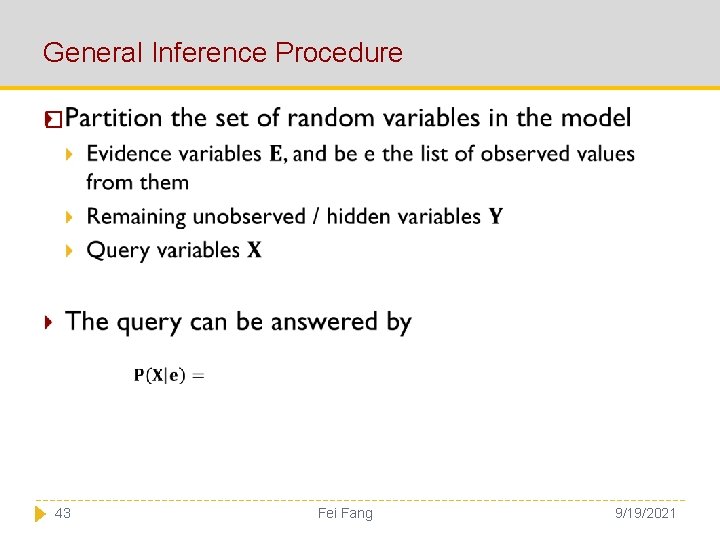 General Inference Procedure

Partition the set of random variables in the model

Evidence variables $\mathbf{E}$, and be e the list of observed values from them

Remaining unobserved / hidden variables $\mathbf{Y}$

Query variables $\mathbf{X}$

The query can be answered by

$\mathbf{P}(\mathbf{X}|\mathbf{e}) =$

43

Fei Fang

9/19/2021